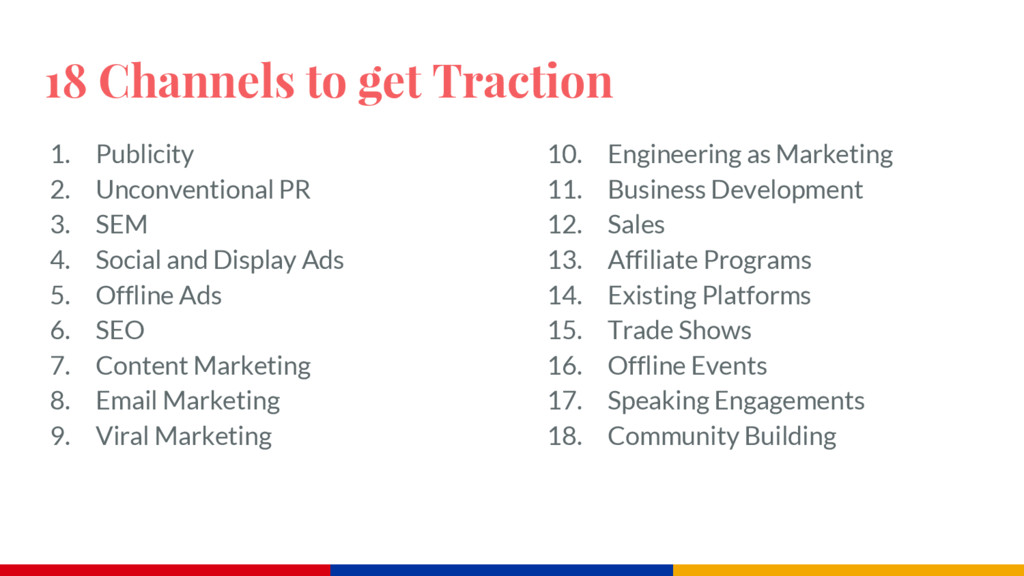 18 Channels to get Traction

1. Publicity
2. Unconventional PR
3. SEM
4. Social and Display Ads
5. Offline Ads
6. SEO
7. Content Marketing
8. Email Marketing
9. Viral Marketing

10. Engineering as Marketing
11. Business Development
12. Sales
13. Affiliate Programs
14. Existing Platforms
15. Trade Shows
16. Offline Events
17. Speaking Engagements
18. Community Building